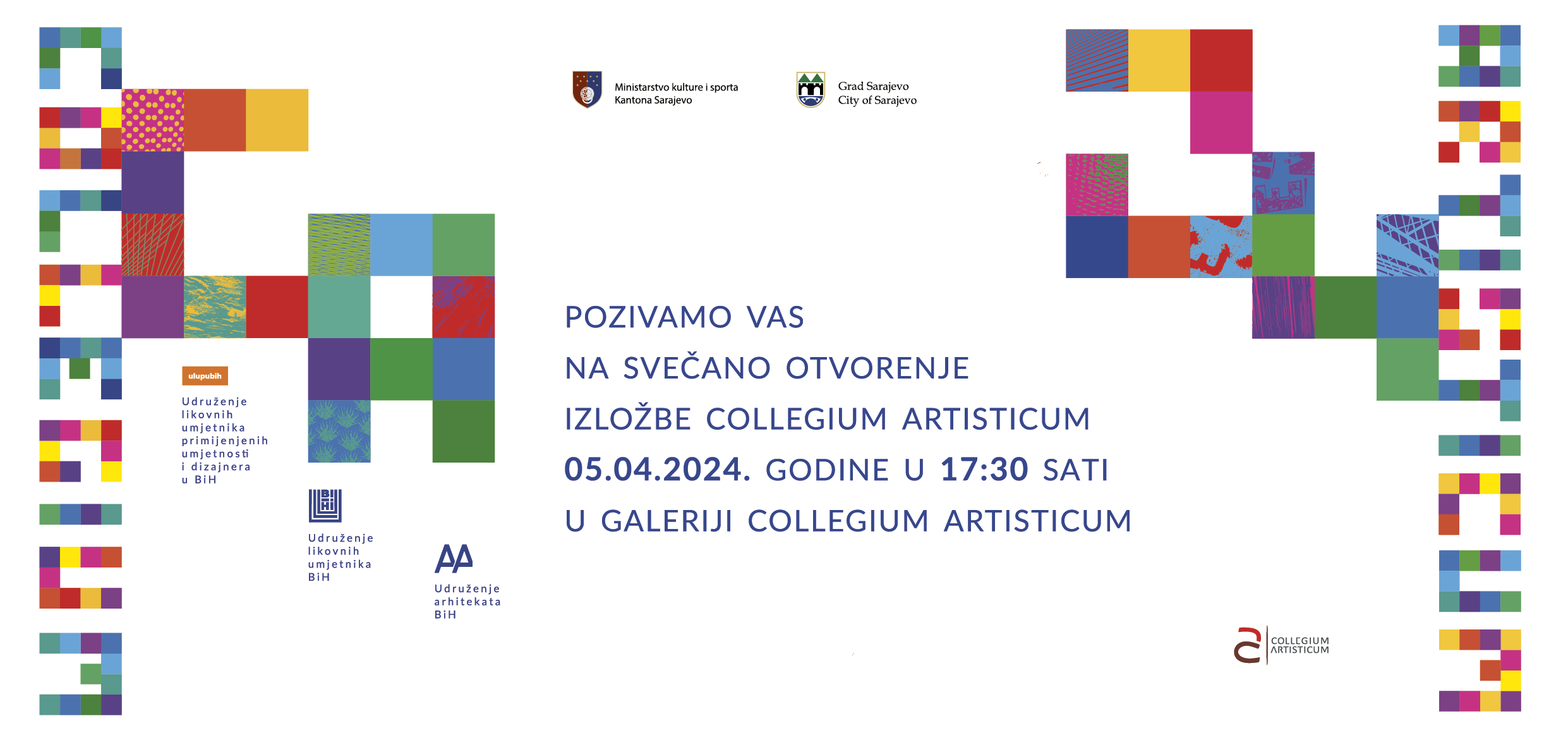 Ministarstvo kulture i sporta
Kantona Sarajevo

Grad Sarajevo
City of Sarajevo

ulupubih

Udruženje likovnih umjetnika primijenjenih umjetnosti i dizajnera u BiH

BiH

Udruženje likovnih umjetnika BiH

AA

Udruženje arhitekata BiH

POZIVAMO VAS
NA SVEČANO OTVORENJE
IZLOŽBE COLLEGIUM ARTISTICUM
05.04.2024. GODINE U 17:30 SATI
U GALERIJI COLLEGIUM ARTISTICUM

COLLEGIUM ARTISTICUM